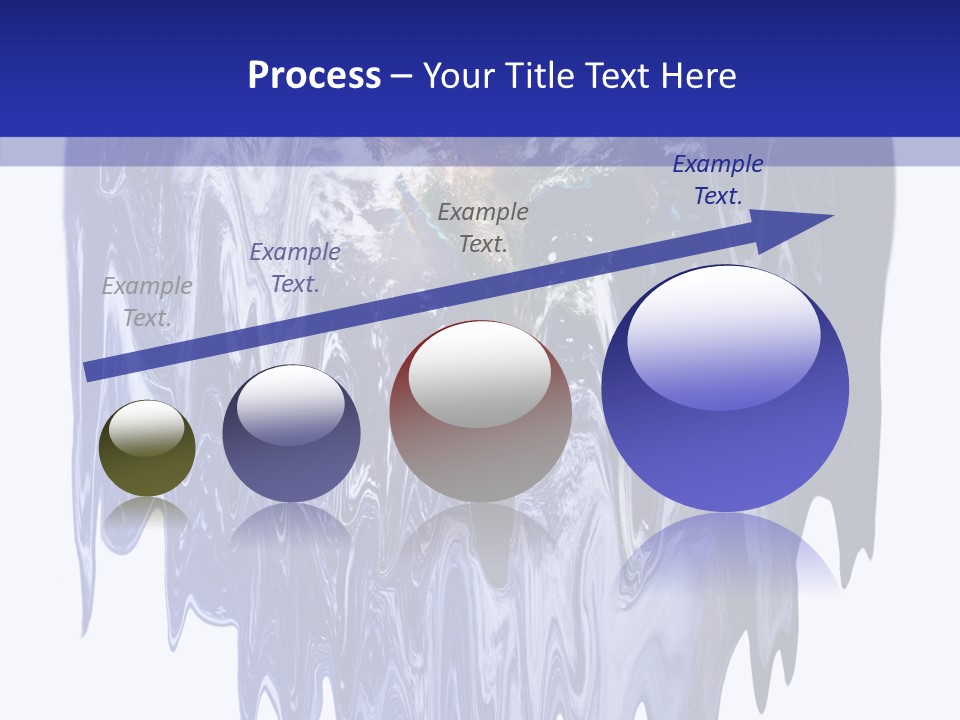 Process – Your Title Text Here

Example Text.

Example Text.

Example Text.

Example Text.